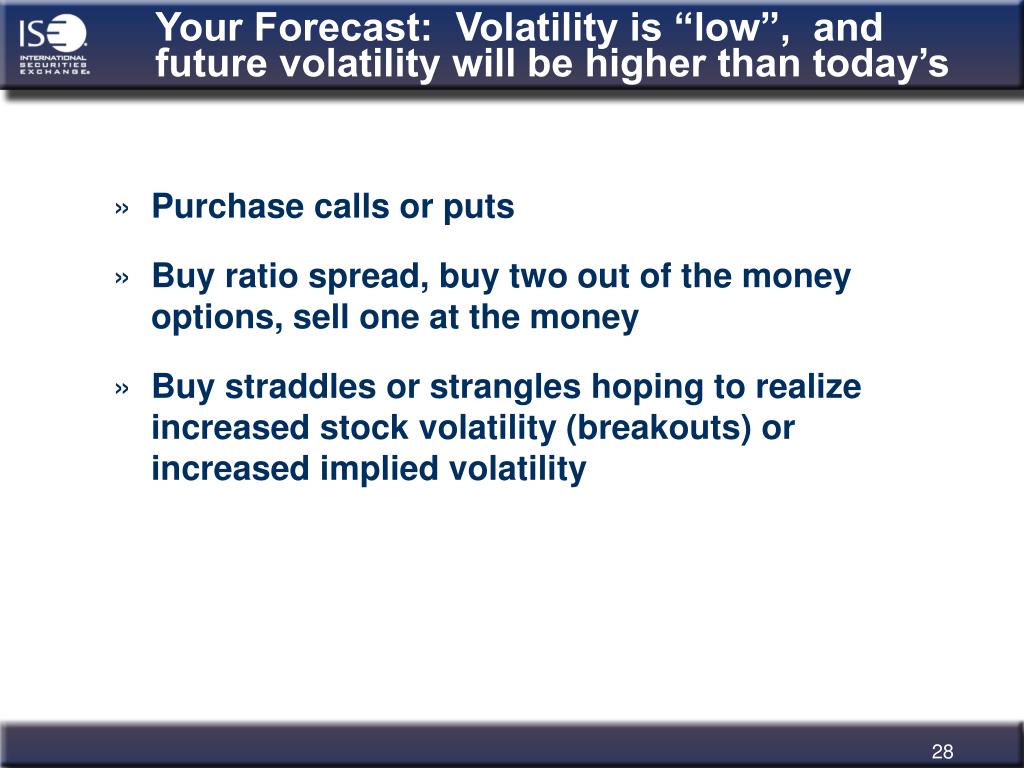 ISE INTERNATIONAL SECURITIES EXCHANGE

Your Forecast: Volatility is “low”, and future volatility will be higher than today’s

» Purchase calls or puts

» Buy ratio spread, buy two out of the money options, sell one at the money

» Buy straddles or strangles hoping to realize increased stock volatility (breakouts) or increased implied volatility

28